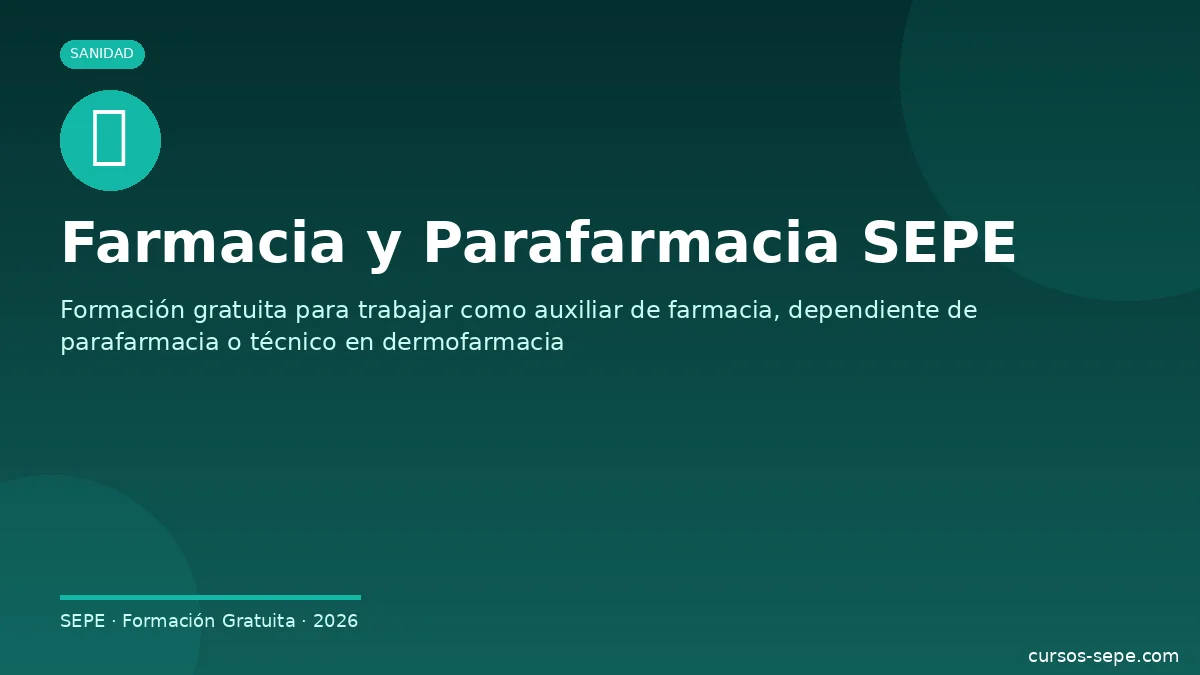 SANIDAD

Farmacia y Parafarmacia SEPE

Formación gratuita para trabajar como auxiliar de farmacia, dependiente de parafarmacia o técnico en dermofarmacia

SEPE · Formación Gratuita · 2026

cursos-sepe.com